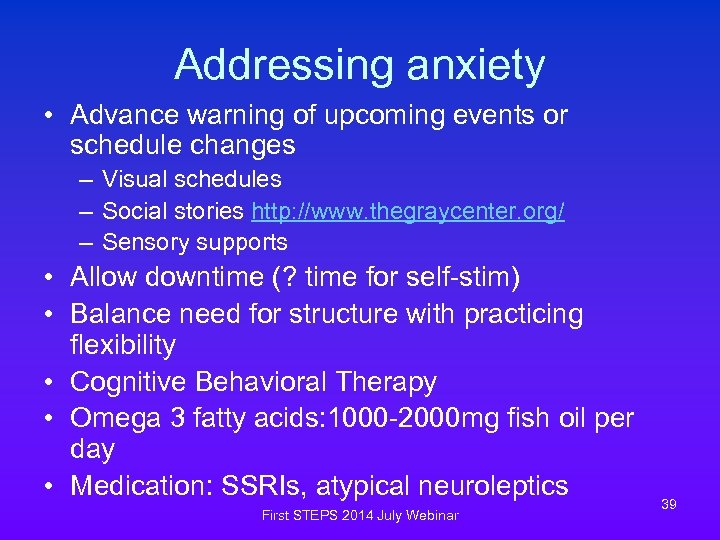 Addressing anxiety

• Advance warning of upcoming events or schedule changes
  – Visual schedules
  – Social stories http://www.thegraycenter.org/
  – Sensory supports
• Allow downtime (? time for self-stim)
• Balance need for structure with practicing flexibility
• Cognitive Behavioral Therapy
• Omega 3 fatty acids:1000-2000mg fish oil per day
• Medication: SSRIs, atypical neuroleptics

First STEPS 2014 July Webinar

39